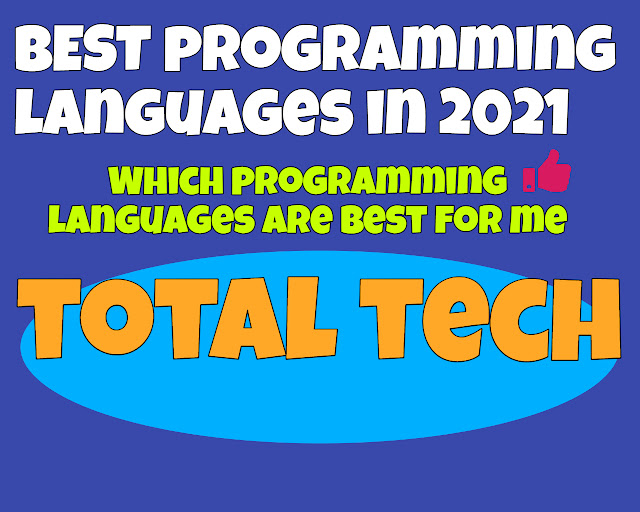 BEST PROGRAMMING LANGUAGES IN 2021

WHICH PROGRAMMING LANGUAGES ARE BEST FOR ME

TOTAL TECH